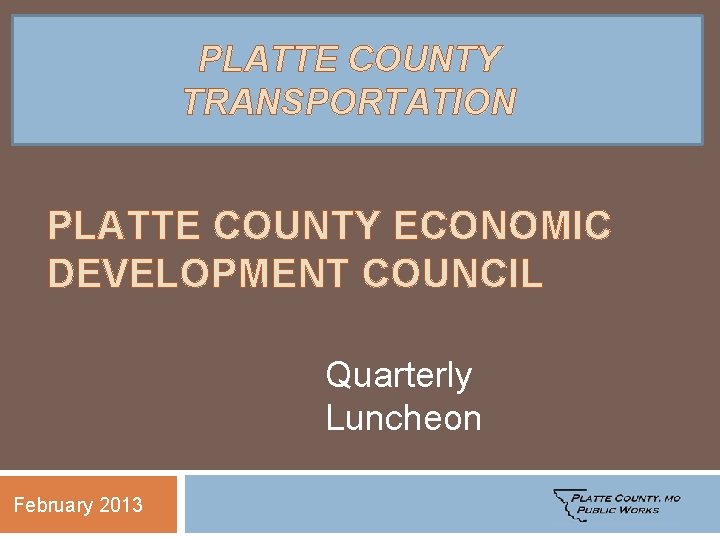 PLATTE COUNTY TRANSPORTATION

PLATTE COUNTY ECONOMIC DEVELOPMENT COUNCIL

Quarterly Luncheon

February 2013

PLATTE COUNTY, MO PUBLIC WORKS